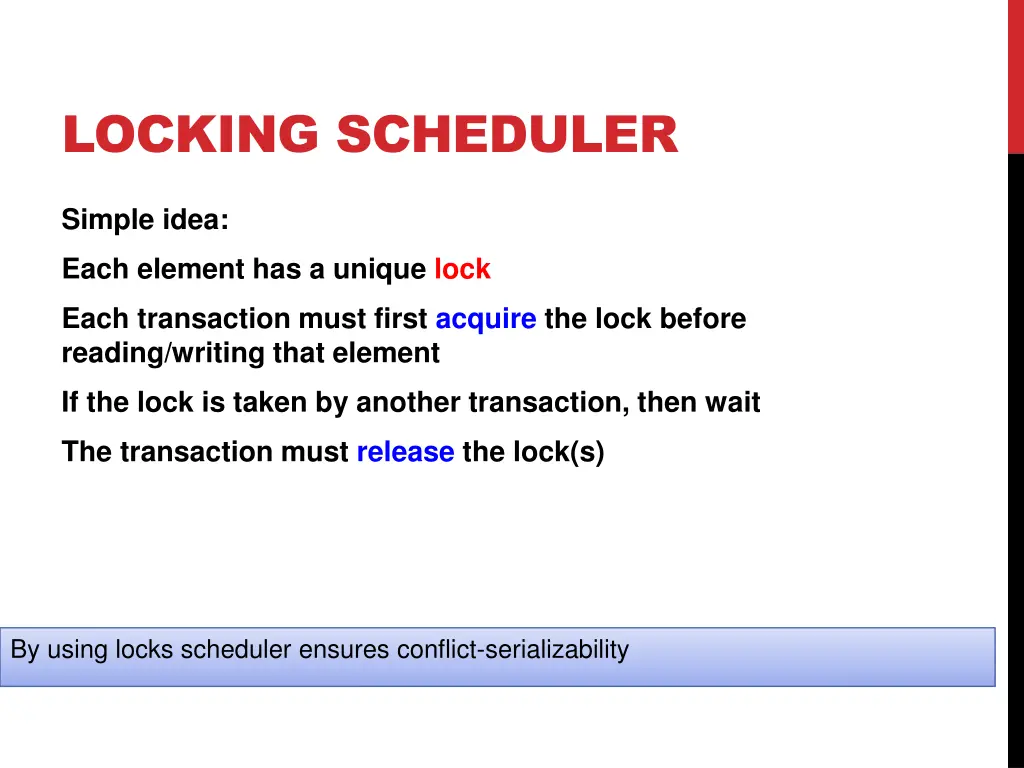 LOCKING SCHEDULER

Simple idea:

Each element has a unique lock

Each transaction must first acquire the lock before reading/writing that element

If the lock is taken by another transaction, then wait

The transaction must release the lock(s)

By using locks scheduler ensures conflict-serializability